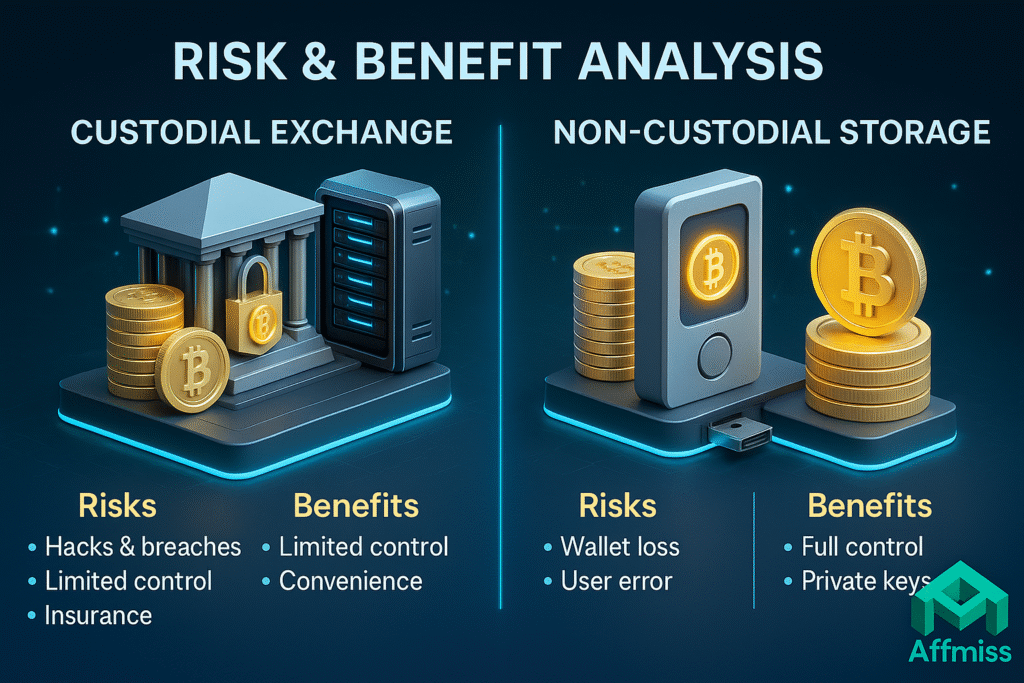 RISK & BENEFIT ANALYSIS

CUSTODIAL EXCHANGE

Risks
• Hacks & breaches
• Limited control
• Insurance

Benefits
• Limited control
• Convenience

NON-CUSTODIAL STORAGE

Risks
• Wallet loss
• User error

Benefits
• Full control
• Private keys

Affmiss